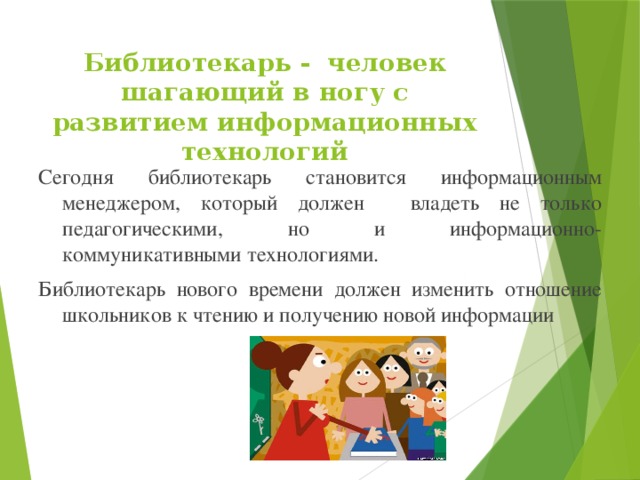 Библиотекарь - человек шагающий в ногу с развитием информационных технологий

Сегодня библиотекарь становится информационным менеджером, который должен владеть не только педагогическими, но и информационно-коммуникативными технологиями.

Библиотекарь нового времени должен изменить отношение школьников к чтению и получению новой информации